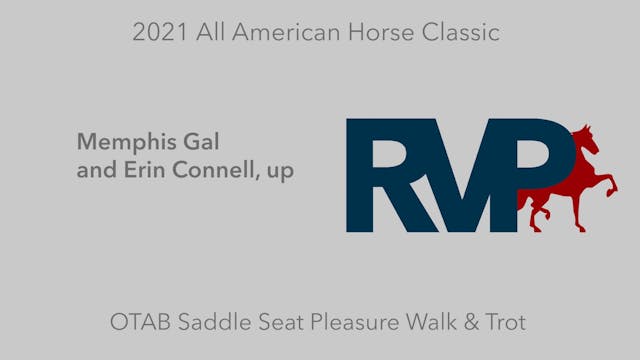 2021 All American Horse Classic

Memphis Gal
and Erin Connell, up

RVP

OTAB Saddle Seat Pleasure Walk & Trot